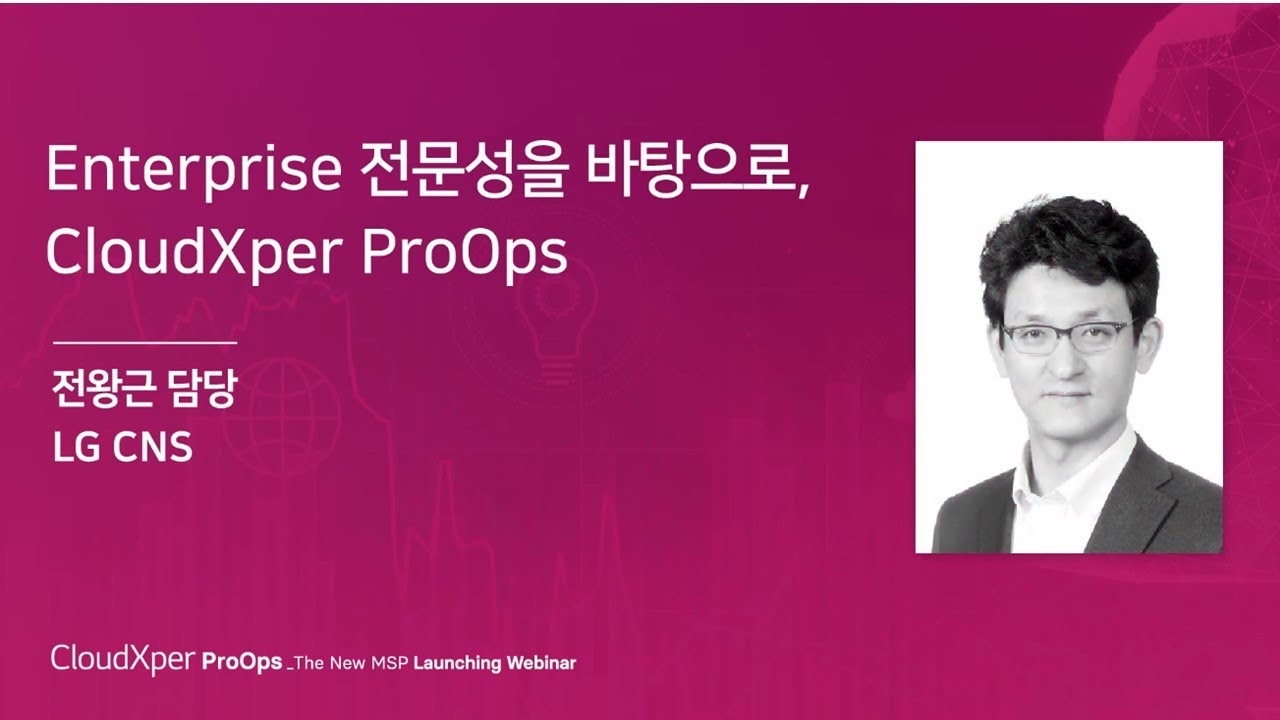 Enterprise 전문성을 바탕으로, CloudXper ProOps

전왕근 담당
LG CNS

CloudXper ProOps _The New MSP Launching Webinar